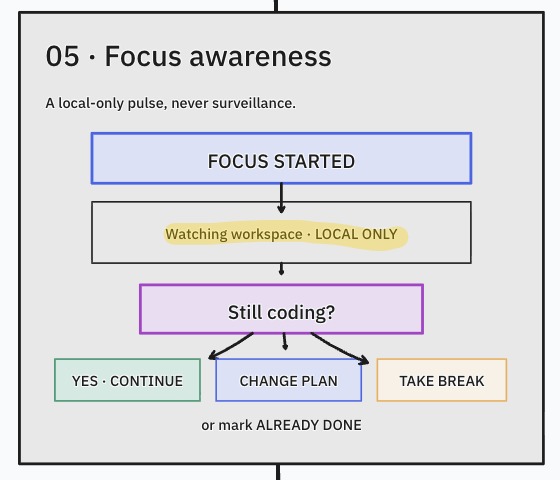 05 · Focus awareness

A local-only pulse, never surveillance.

FOCUS STARTED

Watching workspace · LOCAL ONLY

Still coding?

YES · CONTINUE

CHANGE PLAN

TAKE BREAK

or mark ALREADY DONE